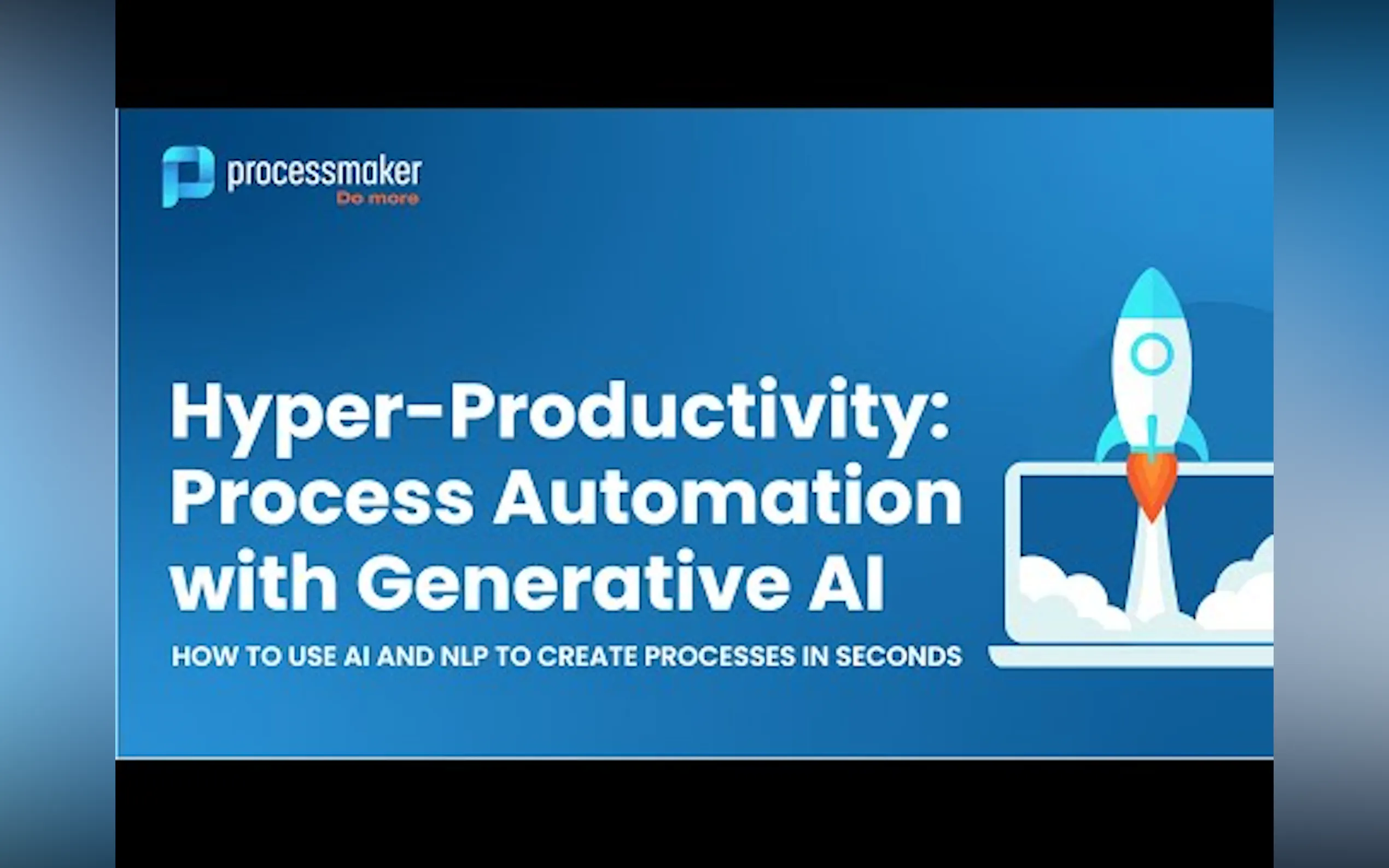 processmaker
Do more

Hyper-Productivity: Process Automation with Generative AI

HOW TO USE AI AND NLP TO CREATE PROCESSES IN SECONDS